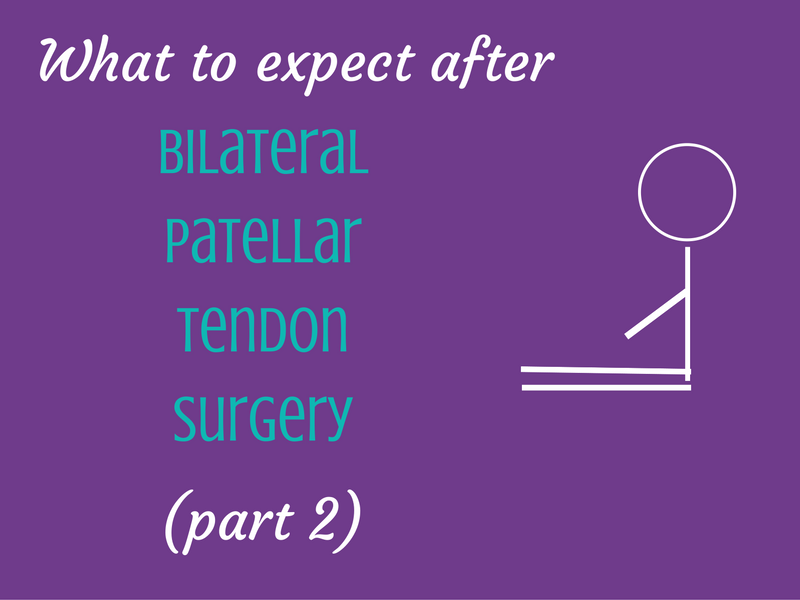 What to expect after

Bilateral Patellar Tendon Surgery

(part 2)